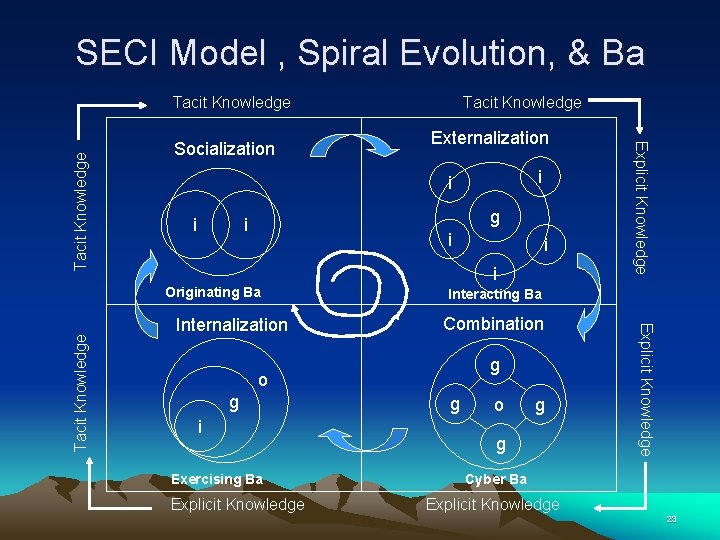 SECI Model , Spiral Evolution, & Ba

Tacit Knowledge

Tacit Knowledge

Tacit Knowledge

Explicit Knowledge

Socialization

i

i

Originating Ba

Externalization

i

i

g

i

i

i

Interacting Ba

Internalization

o

g

i

Exercising Ba

Combination

g

g

o

g

g

Cyber Ba

Tacit Knowledge

Explicit Knowledge

Explicit Knowledge

Explicit Knowledge

23